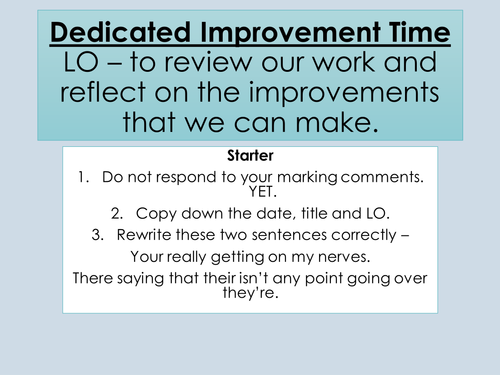 Dedicated Improvement Time
LO – to review our work and reflect on the improvements that we can make.

Starter
1. Do not respond to your marking comments. YET.
2. Copy down the date, title and LO.
3. Rewrite these two sentences correctly –
Your really getting on my nerves.
There saying that their isn't any point going over they're.